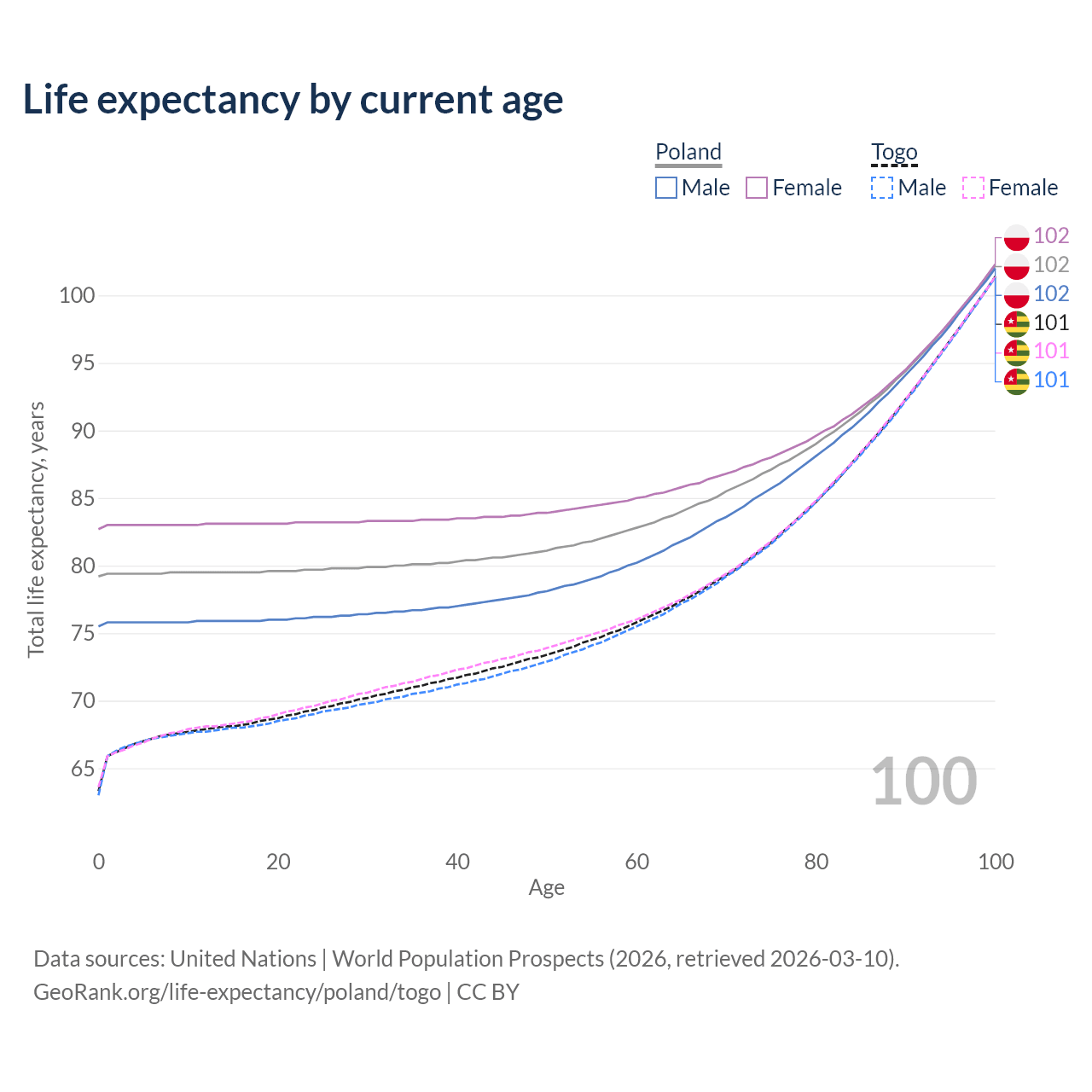 Life expectancy by current age

Poland
Male
Female
Togo
Male
Female

102
102
102
101
101
101

Total life expectancy, years

100
95
90
85
80
75
70
65

100

0
20
40
60
80
100
Age

Data sources: United Nations | World Population Prospects (2026, retrieved 2026-03-10).
GeoRank.org/life-expectancy/poland/togo | CC BY